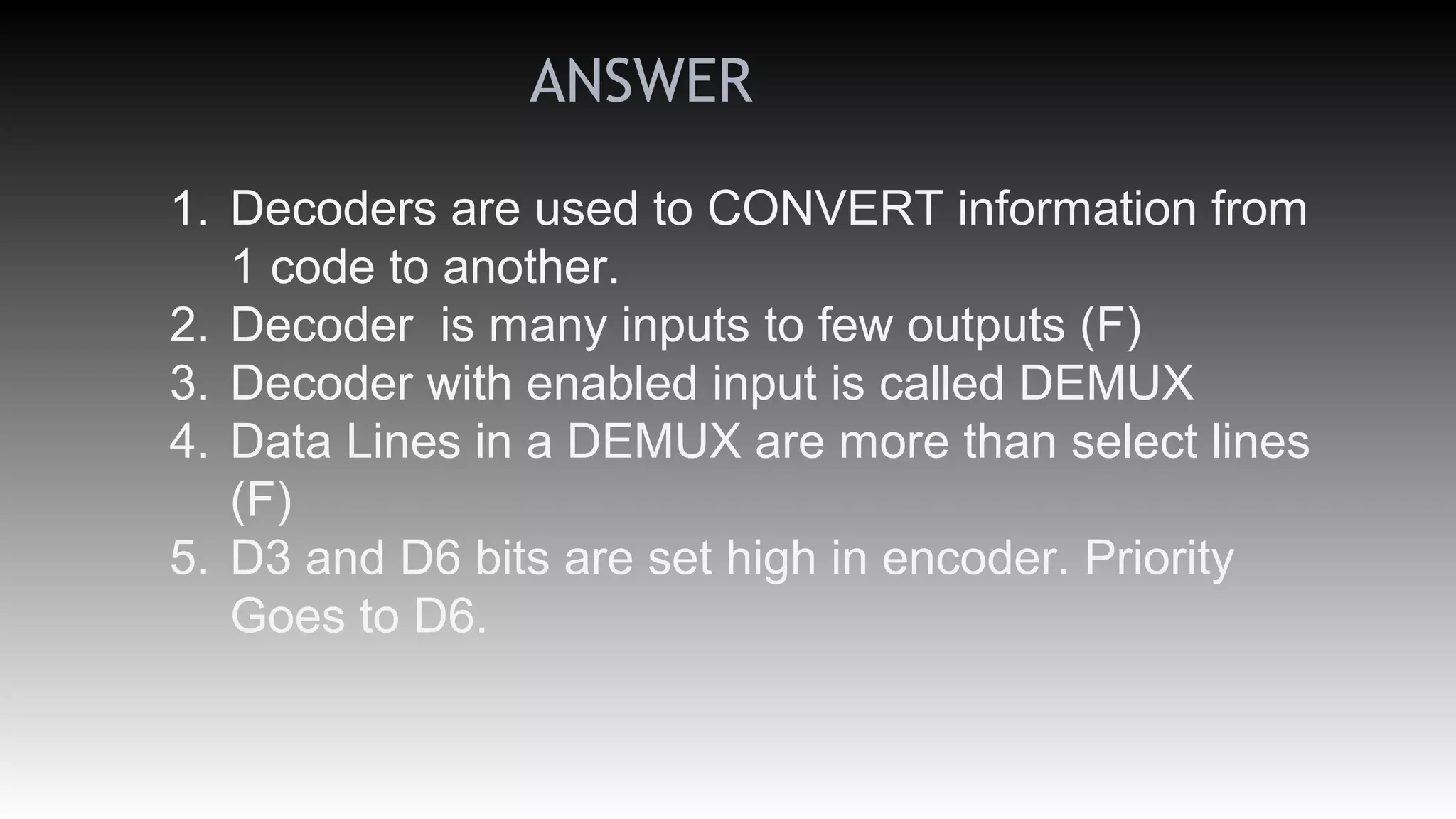 ANSWER

1. Decoders are used to CONVERT information from 1 code to another.
2. Decoder  is many inputs to few outputs (F)
3. Decoder with enabled input is called DEMUX
4. Data Lines in a DEMUX are more than select lines (F)
5. D3 and D6 bits are set high in encoder. Priority Goes to D6.